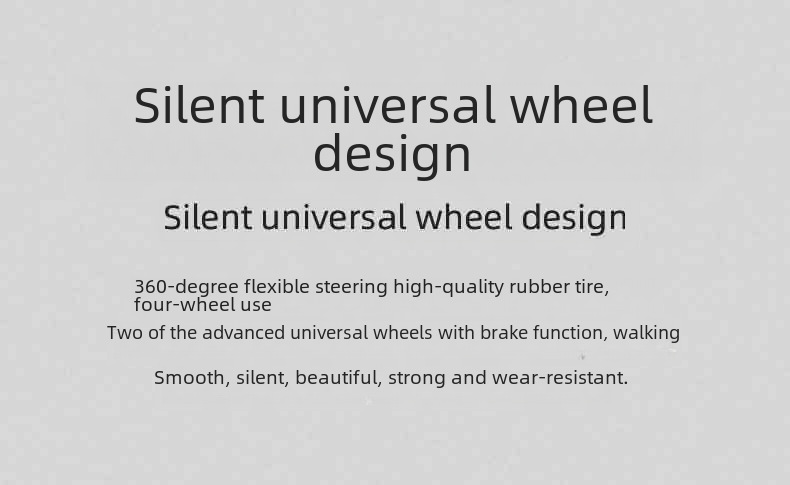 Silent universal wheel design

Silent universal wheel design

360-degree flexible steering high-quality rubber tire, four-wheel use

Two of the advanced universal wheels with brake function, walking

Smooth, silent, beautiful, strong and wear-resistant.